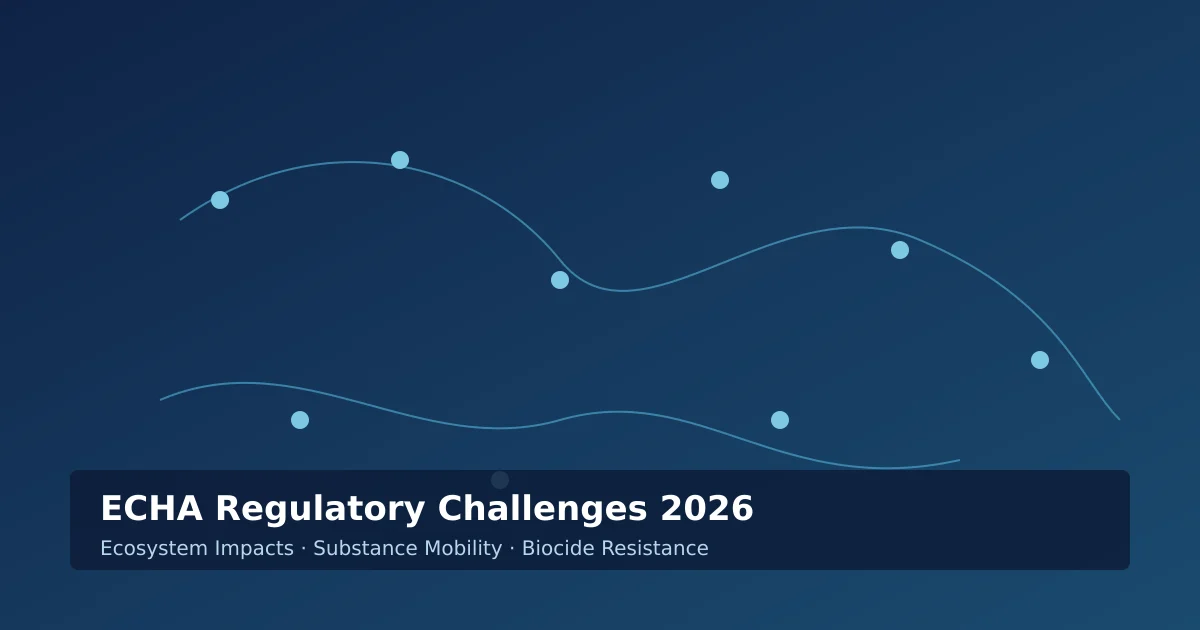 ECHA Regulatory Challenges 2026

Ecosystem Impacts · Substance Mobility · Biocide Resistance